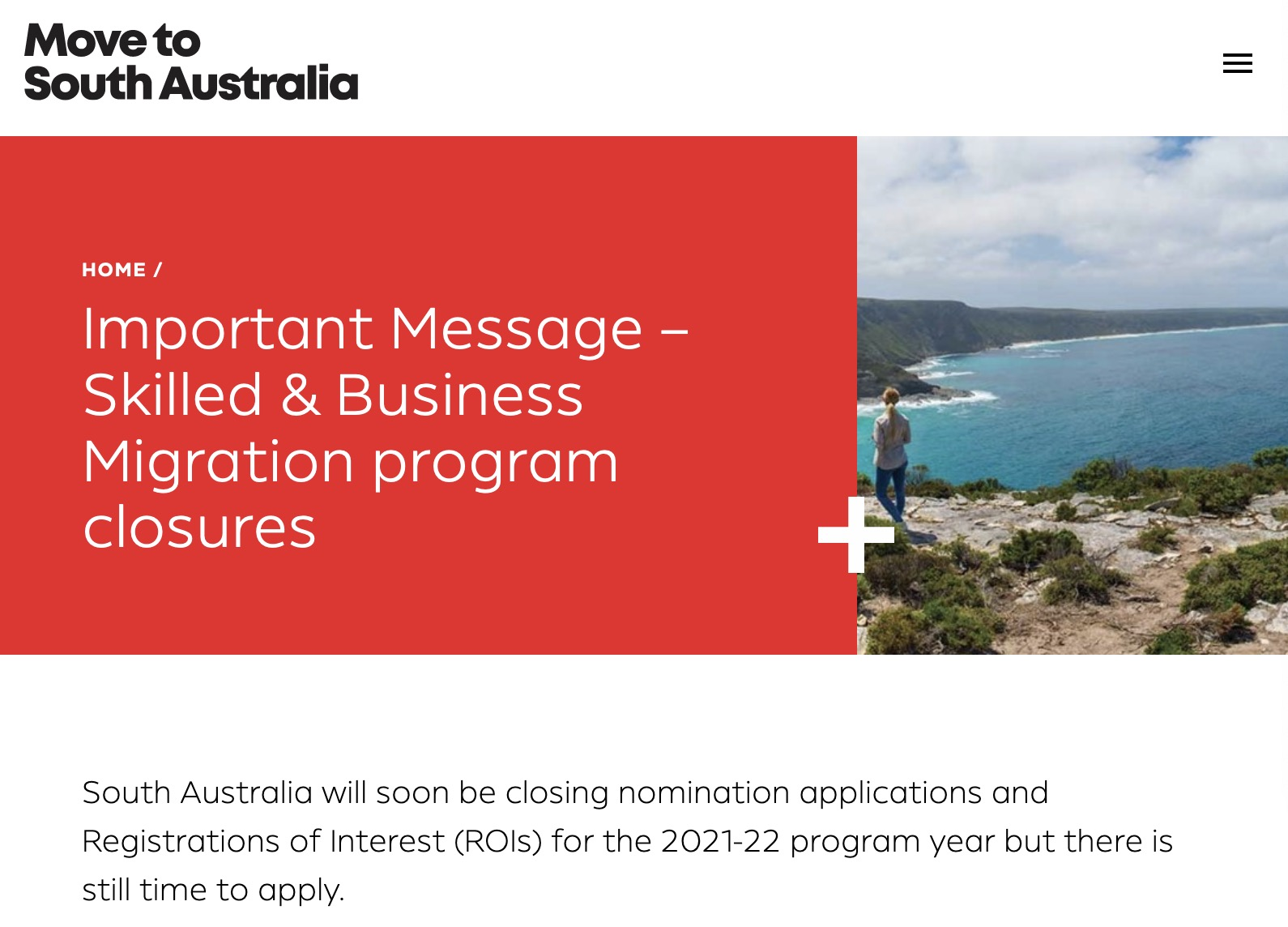 Move to South Australia

HOME /

Important Message – Skilled & Business Migration program closures

South Australia will soon be closing nomination applications and Registrations of Interest (ROIs) for the 2021-22 program year but there is still time to apply.